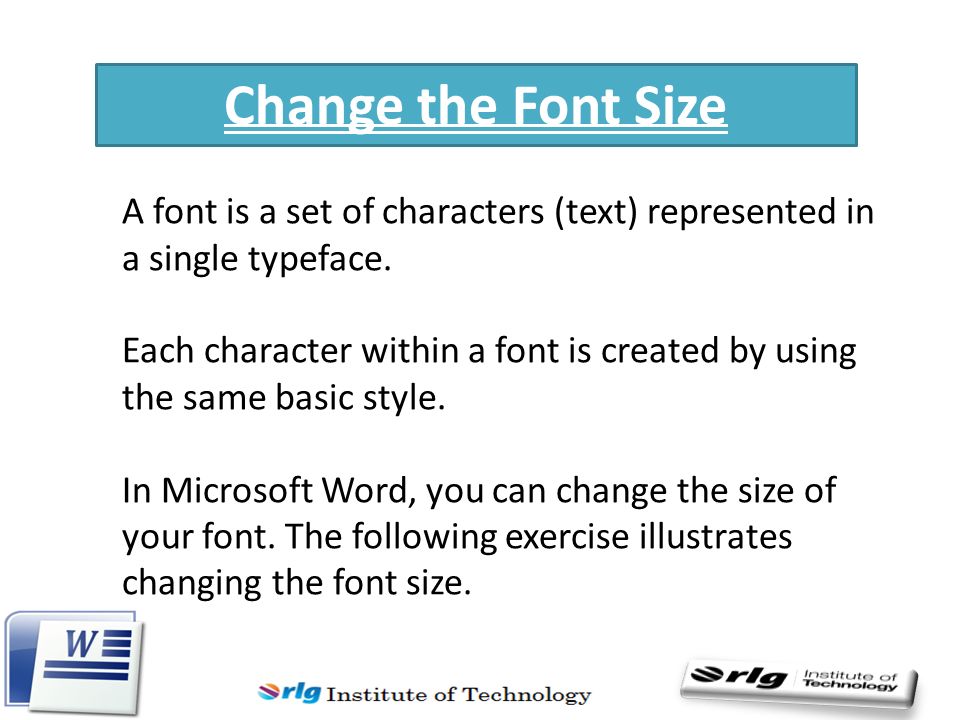 Change the Font Size

A font is a set of characters (text) represented in a single typeface.

Each character within a font is created by using the same basic style.

In Microsoft Word, you can change the size of your font. The following exercise illustrates changing the font size.

W

rlg Institute of Technology

rlg Institute of Technology